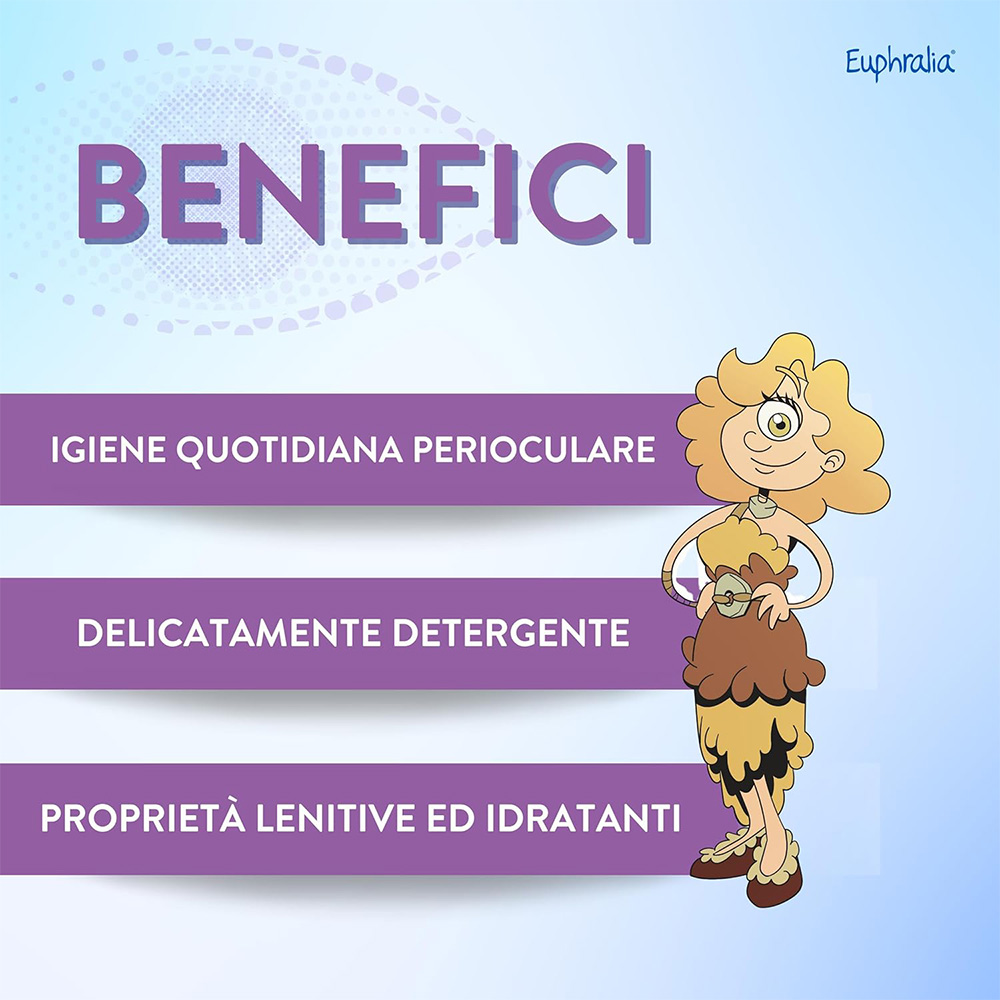 Euphralia®

BENEFICI

IGIENE QUOTIDIANA PERIOCULARE

DELICATAMENTE DETERGENTE

PROPRIETÀ LENITIVE ED IDRATANTI